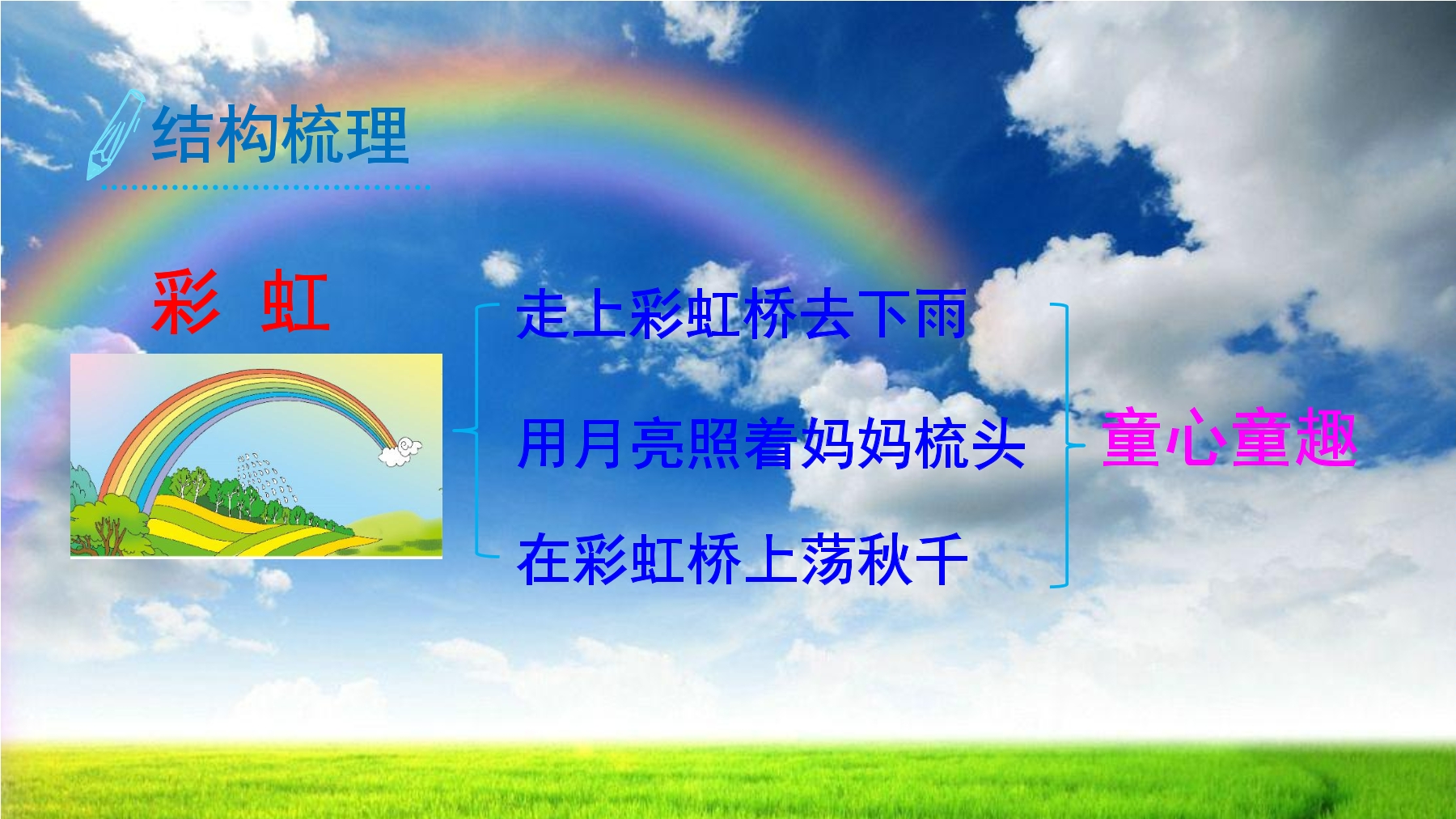 结构梳理

彩 虹

走上彩虹桥去下雨

用月亮照着妈妈梳头

在彩虹桥上荡秋千

童心童趣